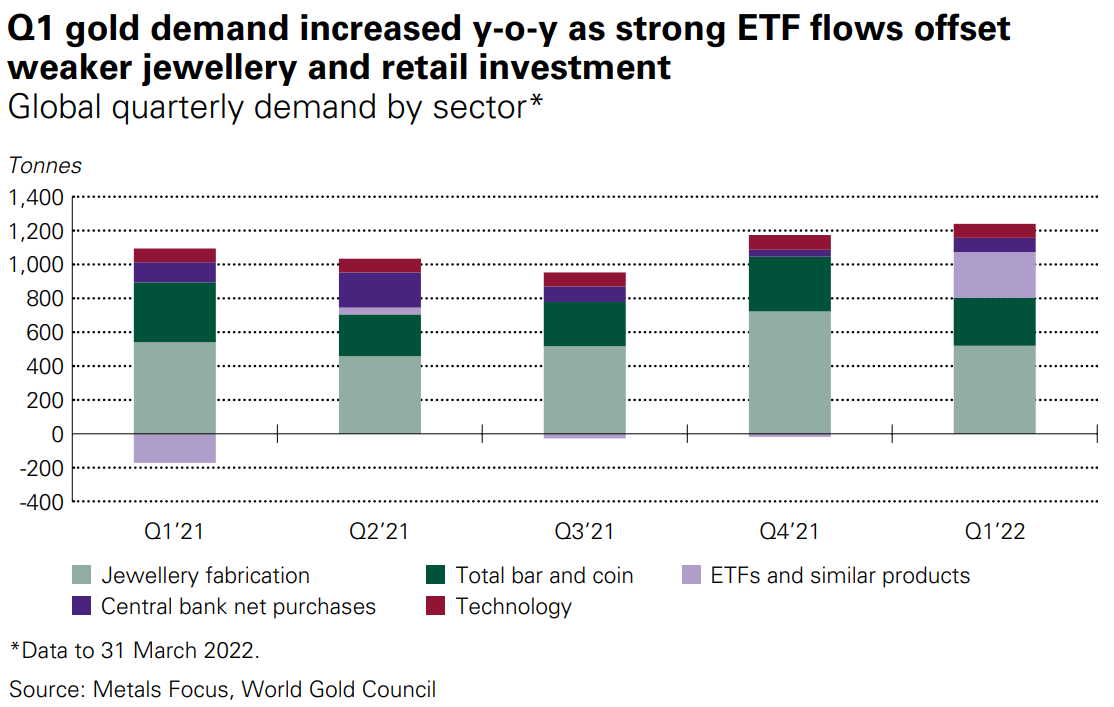 Q1 gold demand increased y-o-y as strong ETF flows offset weaker jewellery and retail investment
Global quarterly demand by sector*

Tonnes
1,400
1,200
1,000
800
600
400
200
0
-200
-400

Q1'21
Q2'21
Q3'21
Q4'21
Q1'22

Jewellery fabrication
Total bar and coin
ETFs and similar products
Central bank net purchases
Technology

*Data to 31 March 2022.
Source: Metals Focus, World Gold Council